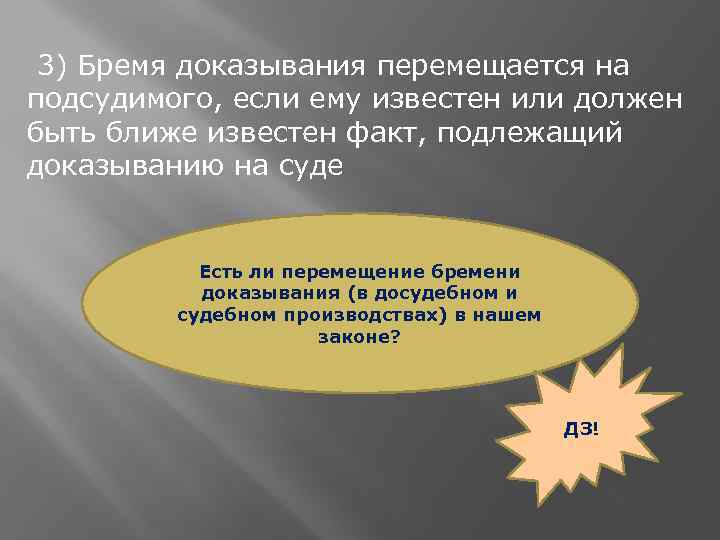 3) Бремя доказывания перемещается на подсудимого, если ему известен или должен быть ближе известен факт, подлежащий доказыванию на суде

Есть ли перемещение бремени доказывания (в досудебном и судебном производствах) в нашем законе?

ДЗ!